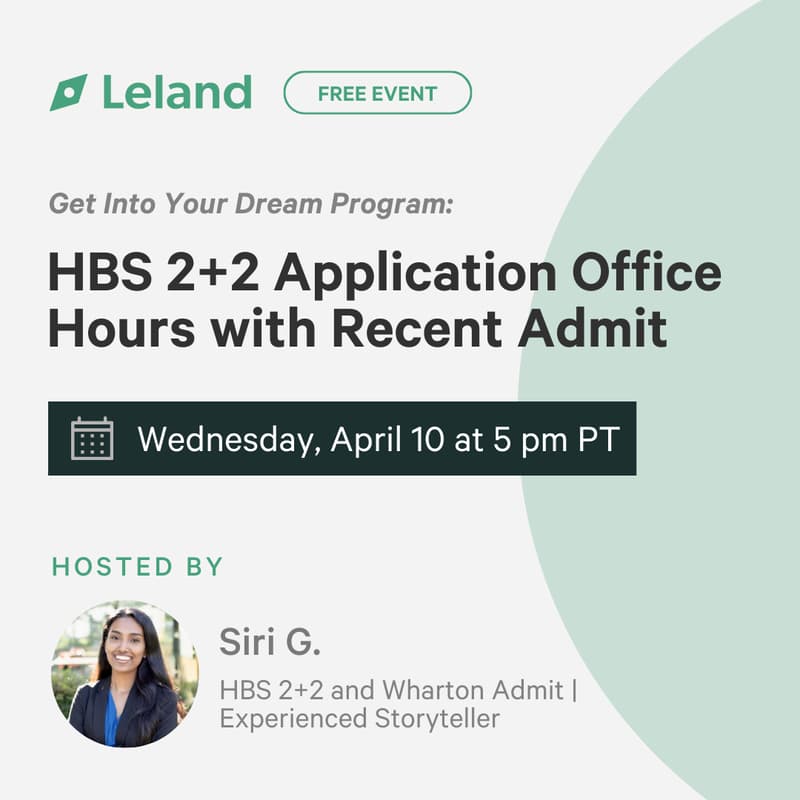 Leland

FREE EVENT

Get Into Your Dream Program:

HBS 2+2 Application Office Hours with Recent Admit

Wednesday, April 10 at 5 pm PT

HOSTED BY

Siri G.

HBS 2+2 and Wharton Admit | Experienced Storyteller